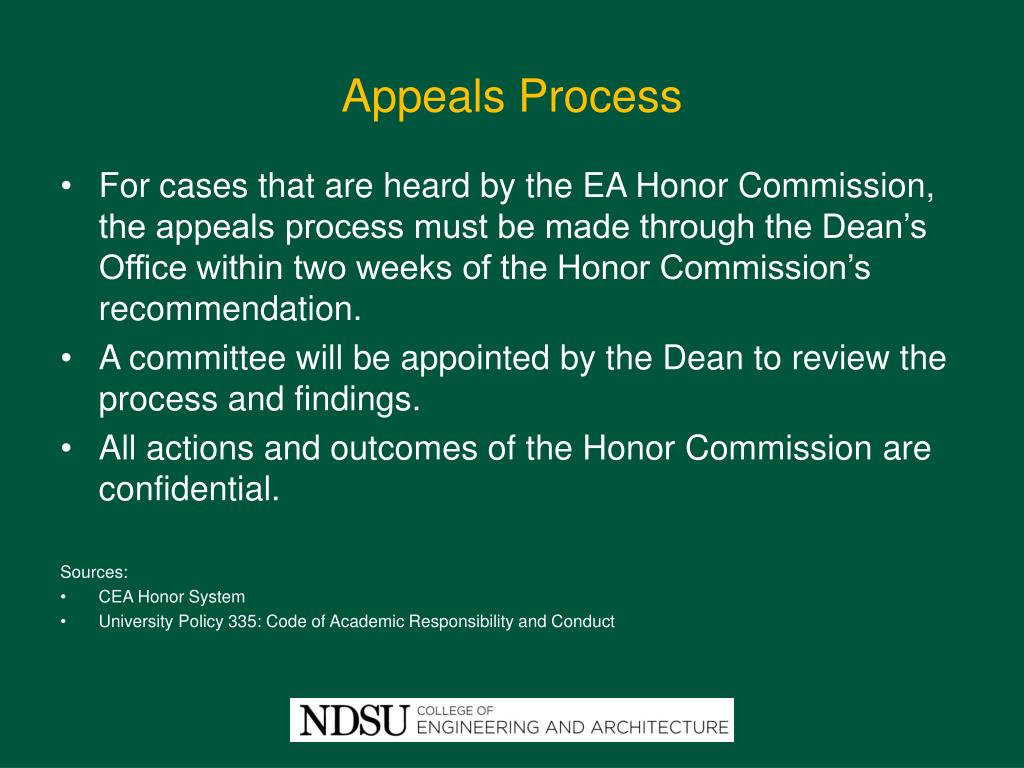 Appeals Process

• For cases that are heard by the EA Honor Commission, the appeals process must be made through the Dean’s Office within two weeks of the Honor Commission’s recommendation.
• A committee will be appointed by the Dean to review the process and findings.
• All actions and outcomes of the Honor Commission are confidential.

Sources:
• CEA Honor System
• University Policy 335: Code of Academic Responsibility and Conduct

NDSU COLLEGE OF ENGINEERING AND ARCHITECTURE